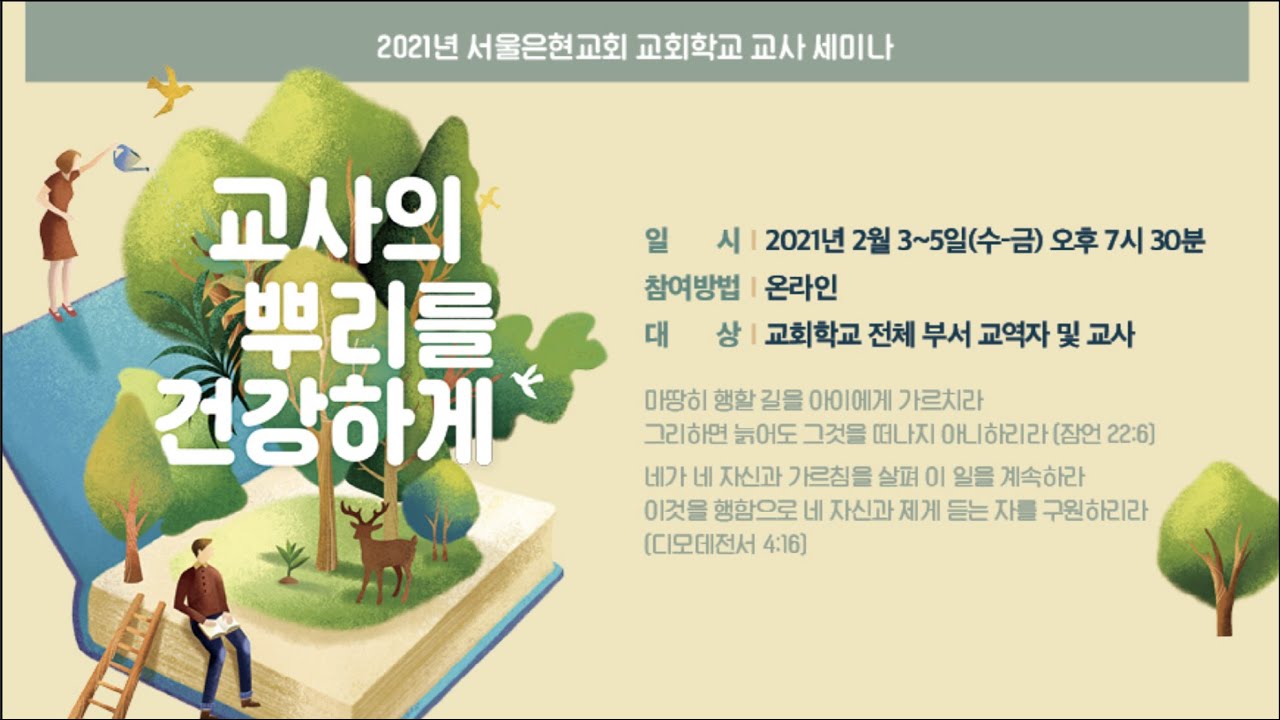 2021년 서울은현교회 교회학교 교사 세미나

교사의
뿌리를
건강하게

일 시 | 2021년 2월 3~5일(수-금) 오후 7시 30분
참여방법 | 온라인
대 상 | 교회학교 전체 부서 교역자 및 교사

마땅히 행할 길을 아이에게 가르치라
그리하면 늙어도 그것을 떠나지 아니하리라 (잠언 22:6)

네가 네 자신과 가르침을 살펴 이 일을 계속하라
이것을 행함으로 네 자신과 제게 듣는 자를 구원하리라
(디모데전서 4:16)